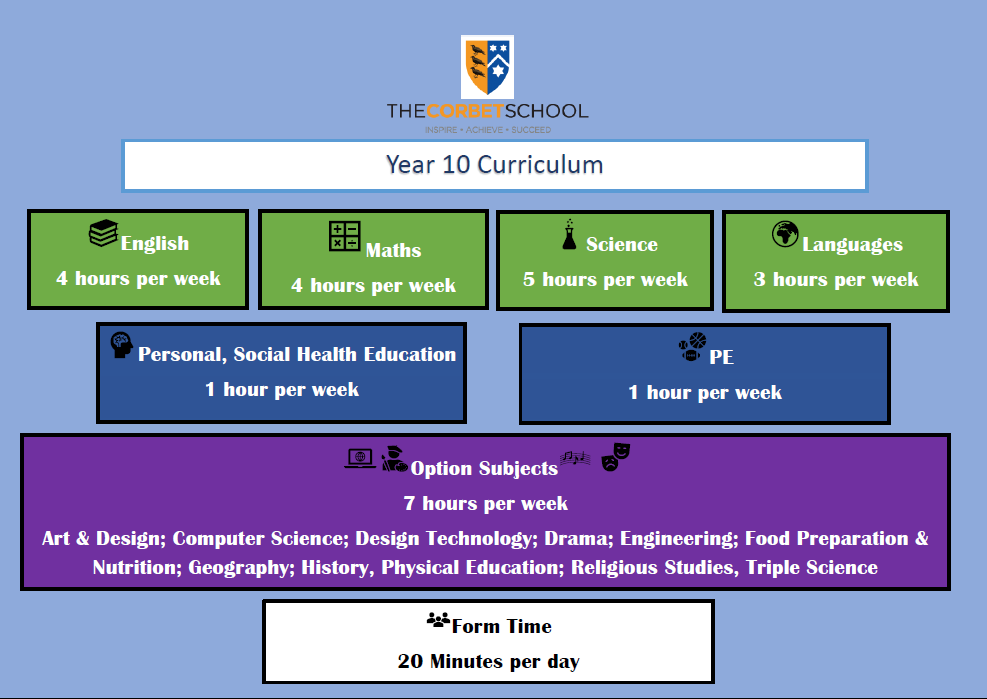 THECORBETSCHOOL
INSPIRE • ACHIEVE • SUCCEED

Year 10 Curriculum

English
4 hours per week

Maths
4 hours per week

Science
5 hours per week

Languages
3 hours per week

Personal, Social Health Education
1 hour per week

PE
1 hour per week

Option Subjects
7 hours per week
Art & Design; Computer Science; Design Technology; Drama; Engineering; Food Preparation & Nutrition; Geography; History, Physical Education; Religious Studies, Triple Science

Form Time
20 Minutes per day